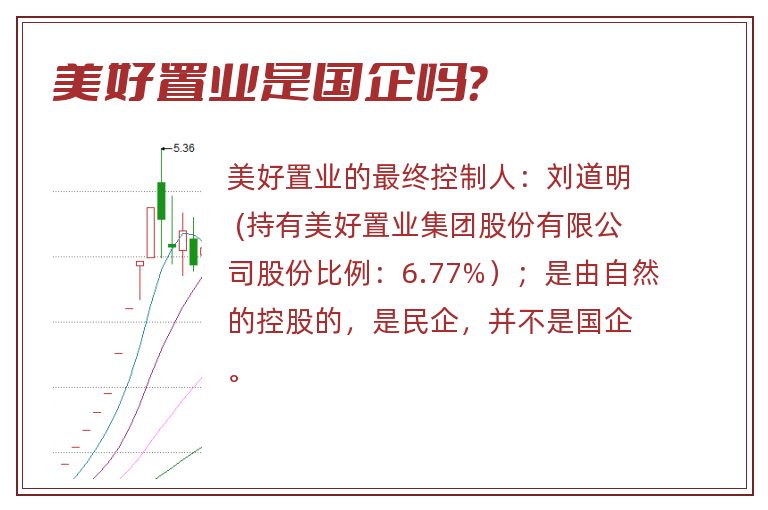 美好置业是国企吗?

5.36

美好置业的最终控制人：刘道明（持有美好置业集团股份有限公司股份比例：6.77%）；是由自然的控股的，是民企，并不是国企。